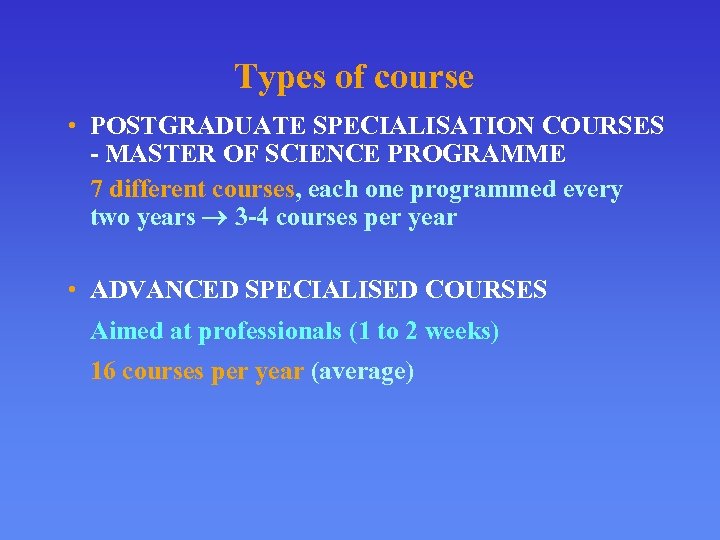 Types of course

• POSTGRADUATE SPECIALISATION COURSES - MASTER OF SCIENCE PROGRAMME

7 different courses, each one programmed every two years $\rightarrow$ 3-4 courses per year

• ADVANCED SPECIALISED COURSES

Aimed at professionals (1 to 2 weeks)

16 courses per year (average)